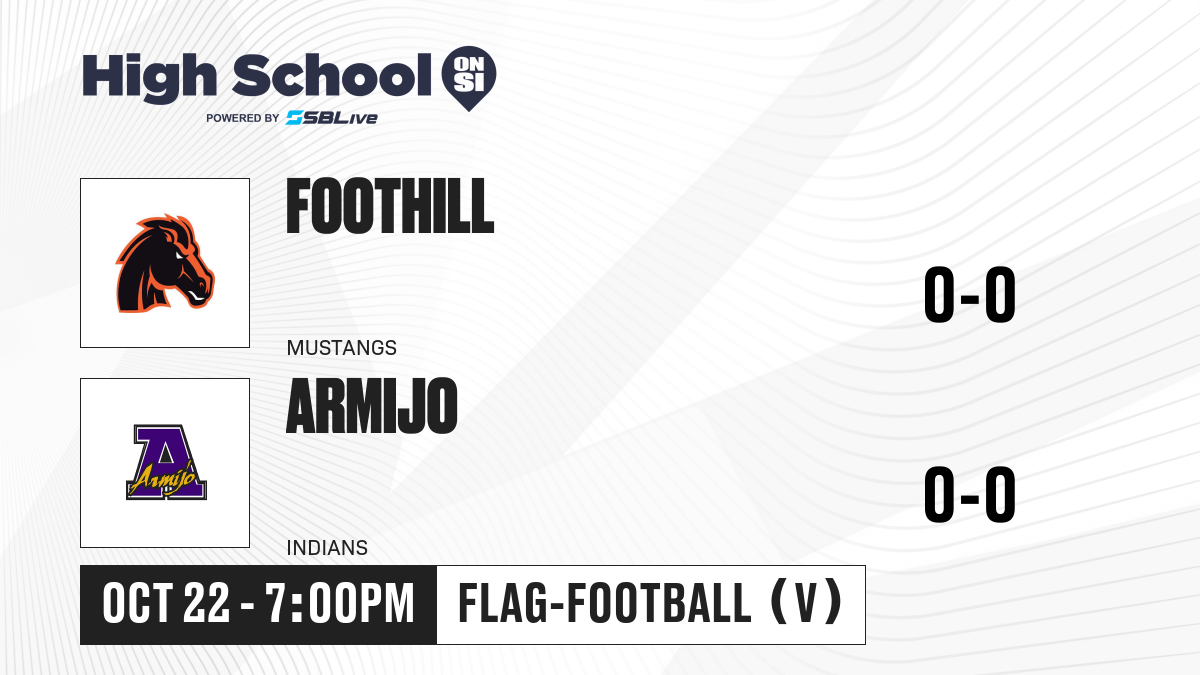 High School ON SI
POWERED BY SBLive

FOOTHILL
MUSTANGS
0-0

A Armijo

ARMIJO
INDIANS
0-0

OCT 22 - 7:00PM
FLAG-FOOTBALL (V)